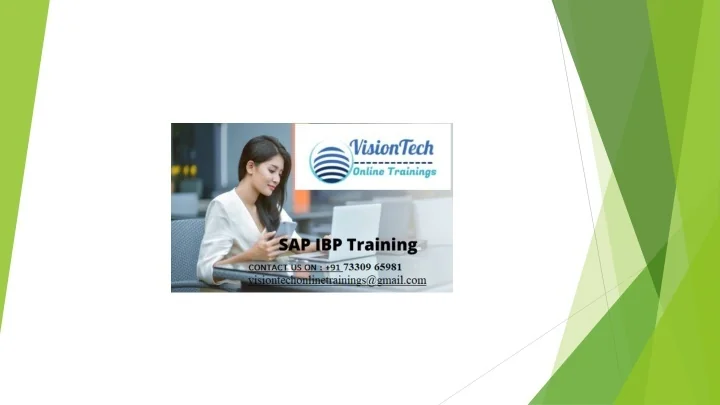 VisionTech
Online Trainings

SAP IBP Training

CONTACT US ON : +91 73309 65981
visiontechonlinetrainings@gmail.com